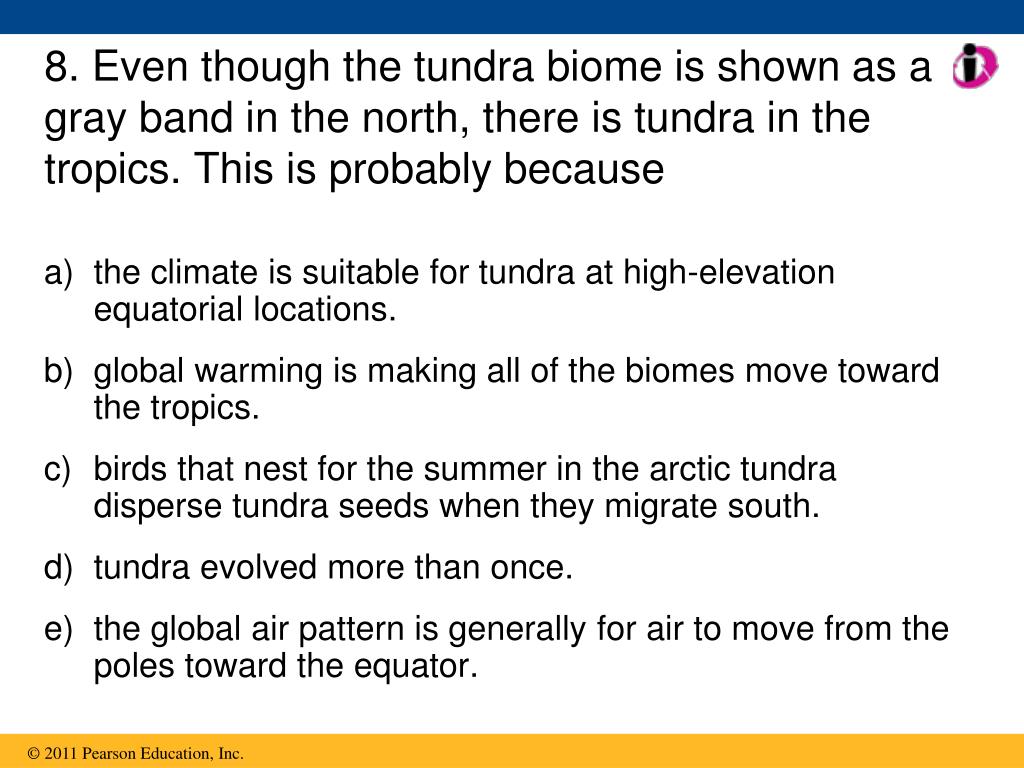 8. Even though the tundra biome is shown as a gray band in the north, there is tundra in the tropics. This is probably because

a) the climate is suitable for tundra at high-elevation equatorial locations.

b) global warming is making all of the biomes move toward the tropics.

c) birds that nest for the summer in the arctic tundra disperse tundra seeds when they migrate south.

d) tundra evolved more than once.

e) the global air pattern is generally for air to move from the poles toward the equator.

© 2011 Pearson Education, Inc.